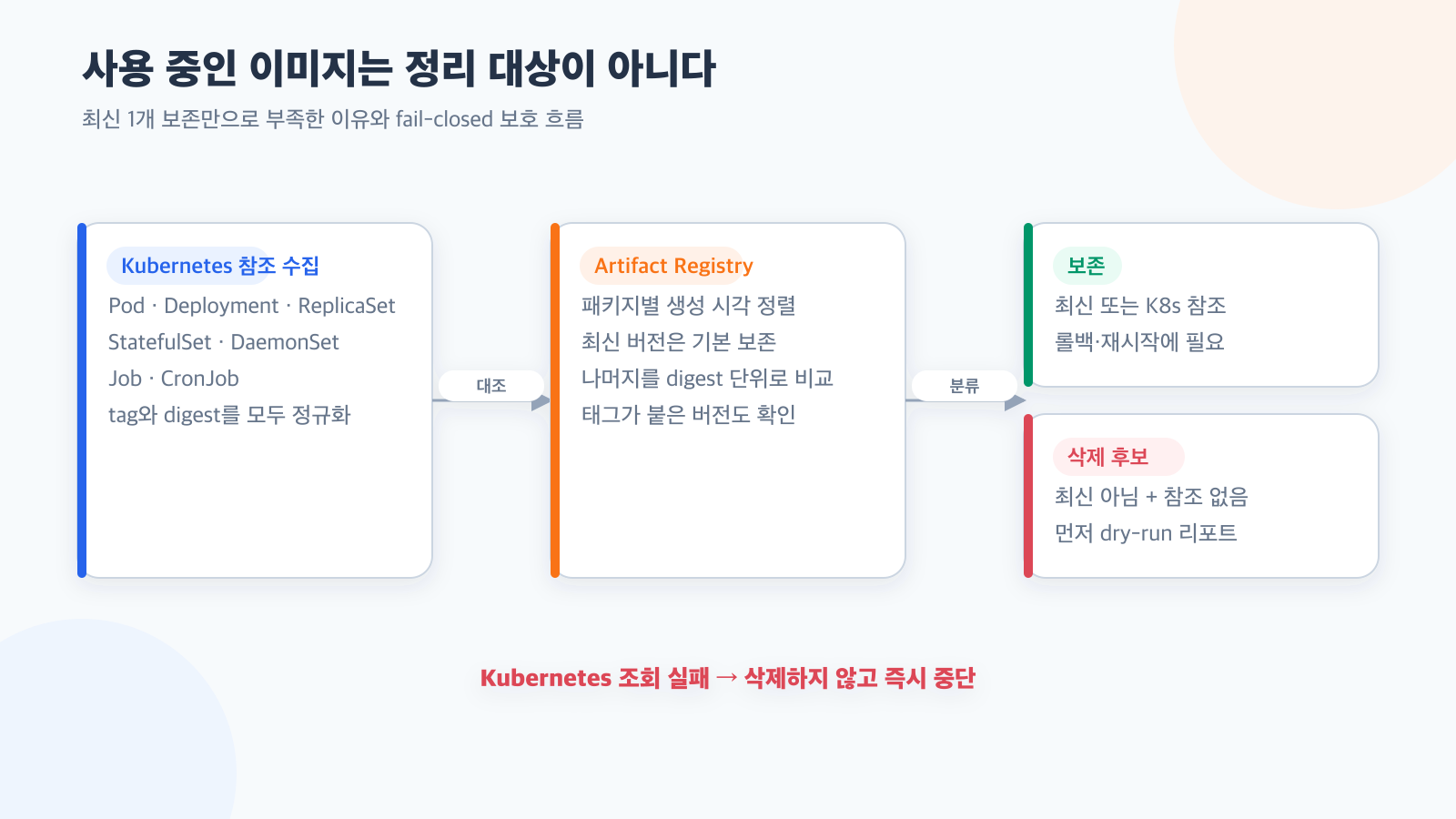 사용 중인 이미지는 정리 대상이 아니다

최신 1개 보존만으로 부족한 이유와 fail-closed 보호 흐름

Kubernetes 참조 수집

Pod · Deployment · ReplicaSet

StatefulSet · DaemonSet

Job · CronJob

tag와 digest를 모두 정규화

대조

Artifact Registry

패키지별 생성 시각 정렬

최신 버전은 기본 보존

나머지를 digest 단위로 비교

태그가 붙은 버전도 확인

분류

보존

최신 또는 K8s 참조

롤백·재시작에 필요

삭제 후보

최신 아님 + 참조 없음

먼저 dry-run 리포트

Kubernetes 조회 실패 → 삭제하지 않고 즉시 중단